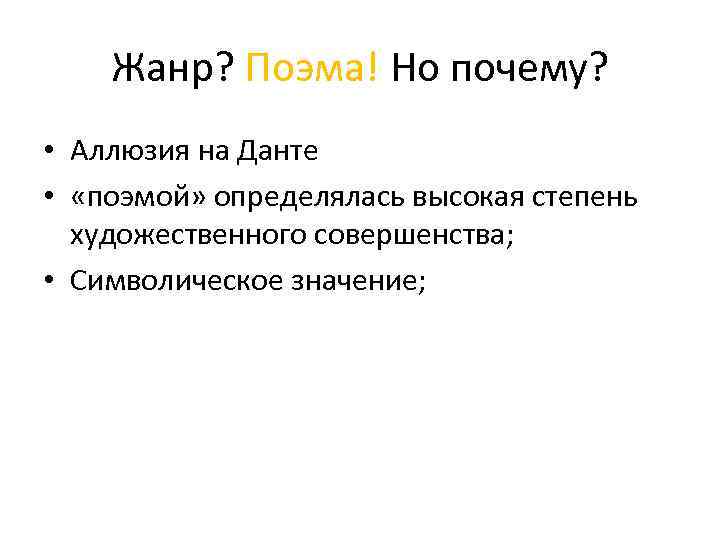 Жанр? Поэма! Но почему?

• Аллюзия на Данте
• «поэмой» определялась высокая степень художественного совершенства;
• Символическое значение;